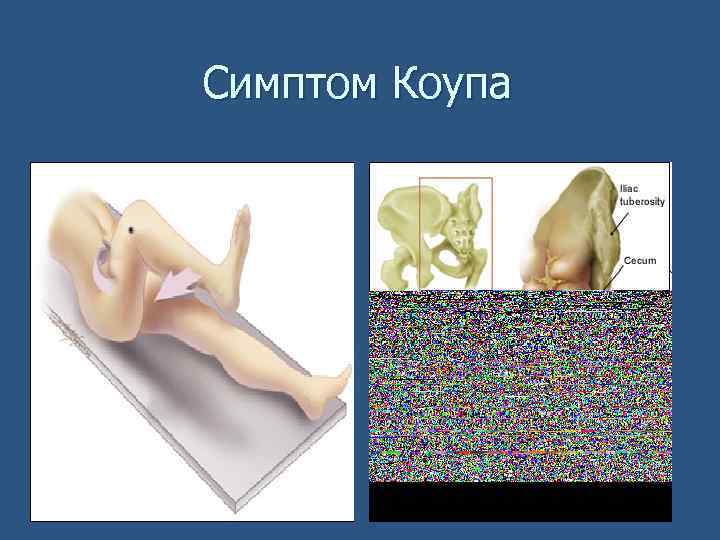 Симптом Коупа

Iliac tuberosity

Cecum